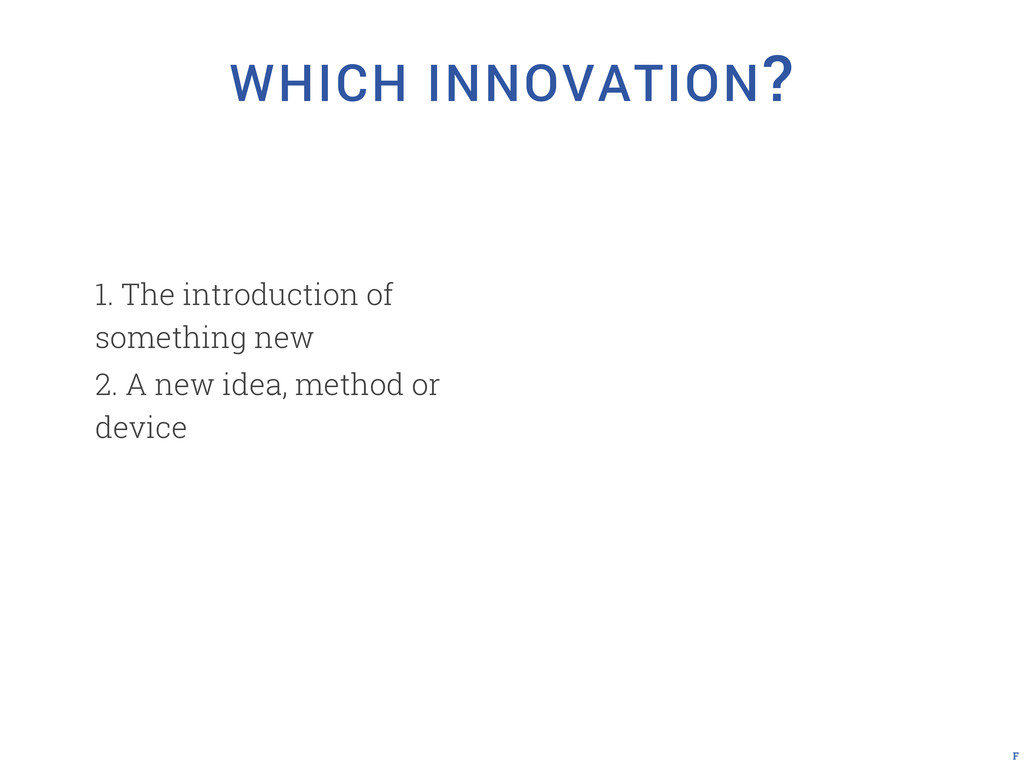 WHICH INNOVATION?

1. The introduction of something new

2. A new idea, method or device

F